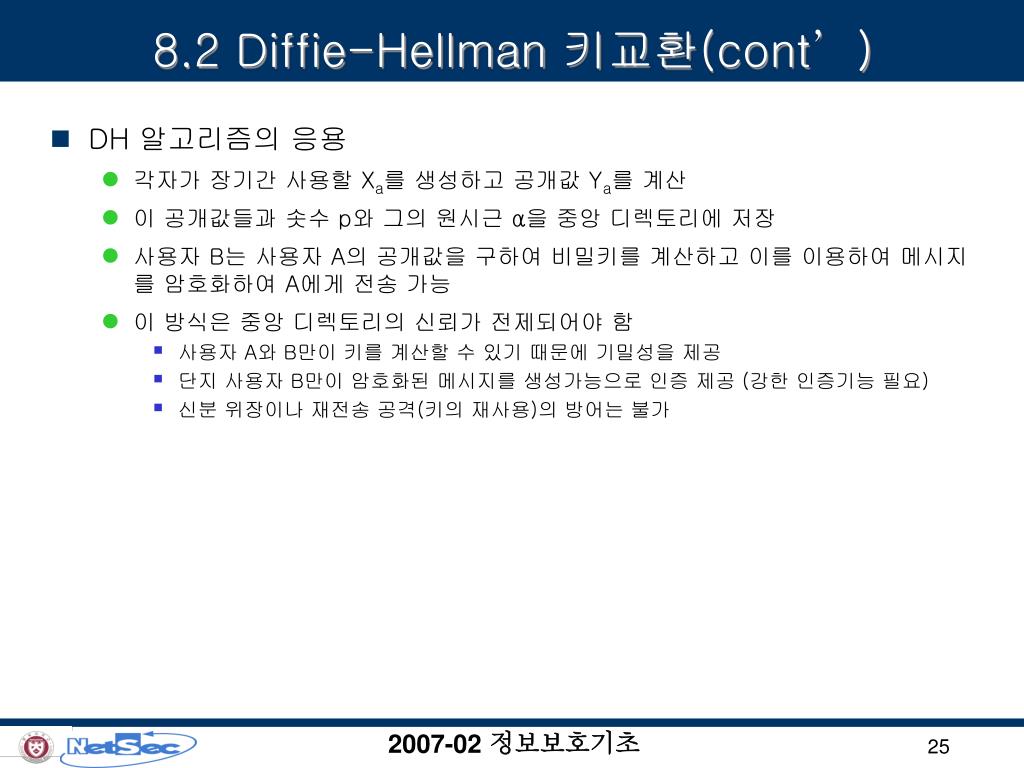 8.2 Diffie-Hellman 키교환(cont’)

DH 알고리즘의 응용

각자가 장기간 사용할 $X_a$를 생성하고 공개값 $Y_a$를 계산

이 공개값들과 솟수 p와 그의 원시근 α을 중앙 디렉토리에 저장

사용자 B는 사용자 A의 공개값을 구하여 비밀키를 계산하고 이를 이용하여 메시지를 암호화하여 A에게 전송 가능

이 방식은 중앙 디렉토리의 신뢰가 전제되어야 함

사용자 A와 B만이 키를 계산할 수 있기 때문에 기밀성을 제공

단지 사용자 B만이 암호화된 메시지를 생성가능으로 인증 제공 (강한 인증기능 필요)

신분 위장이나 재전송 공격(키의 재사용)의 방어는 불가

NetSec

2007-02 정보보호기초

25